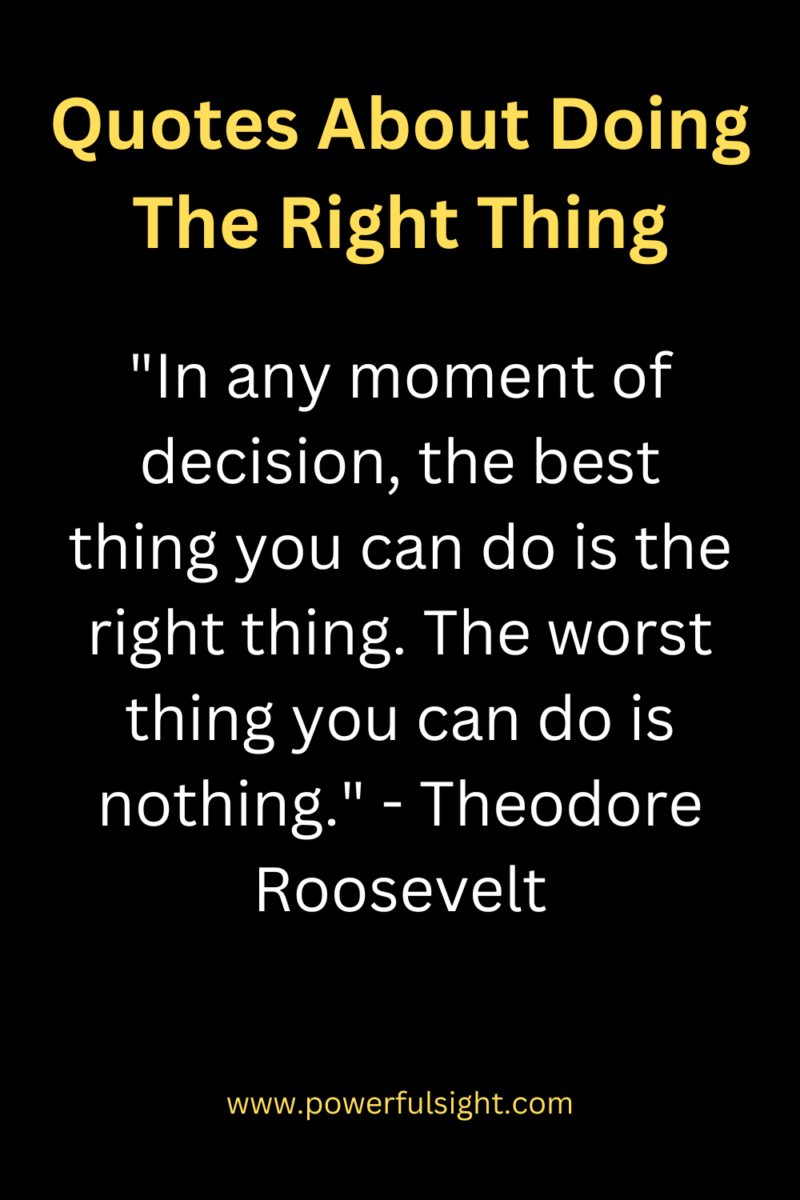 Quotes About Doing The Right Thing

"In any moment of decision, the best thing you can do is the right thing. The worst thing you can do is nothing." - Theodore Roosevelt

www.powerfulsight.com